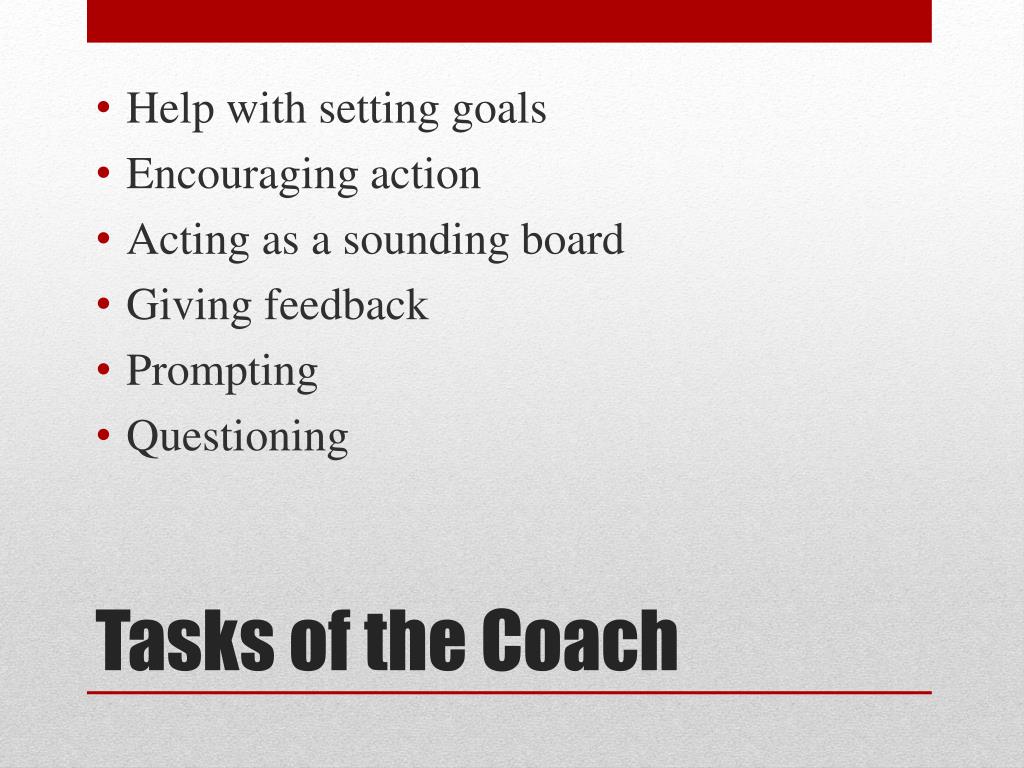 • Help with setting goals
• Encouraging action
• Acting as a sounding board
• Giving feedback
• Prompting
• Questioning

Tasks of the Coach